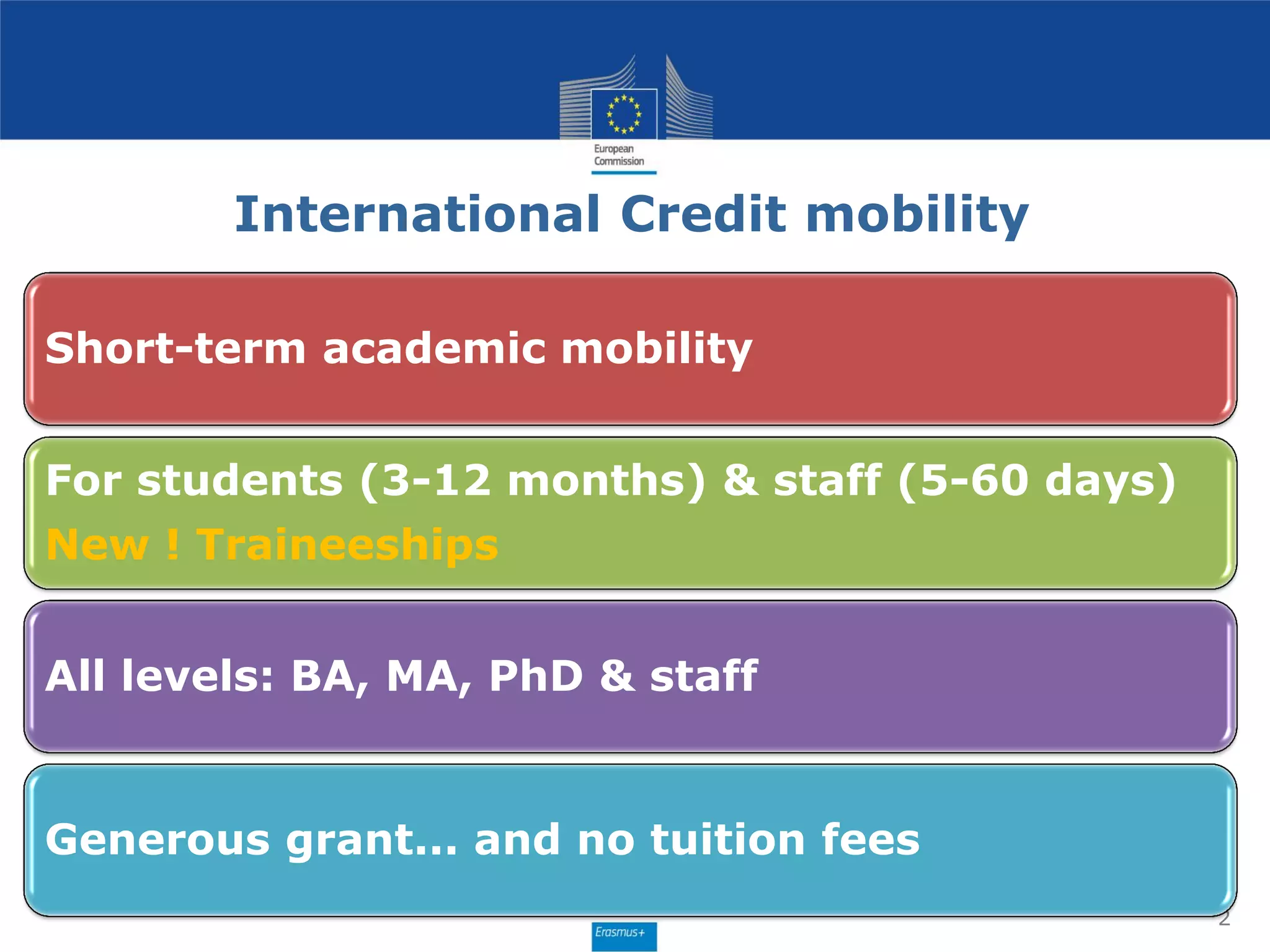 European Commission

International Credit mobility

Short-term academic mobility

For students (3-12 months) & staff (5-60 days)
New ! Traineeships

All levels: BA, MA, PhD & staff

Generous grant... and no tuition fees

2

Erasmus+